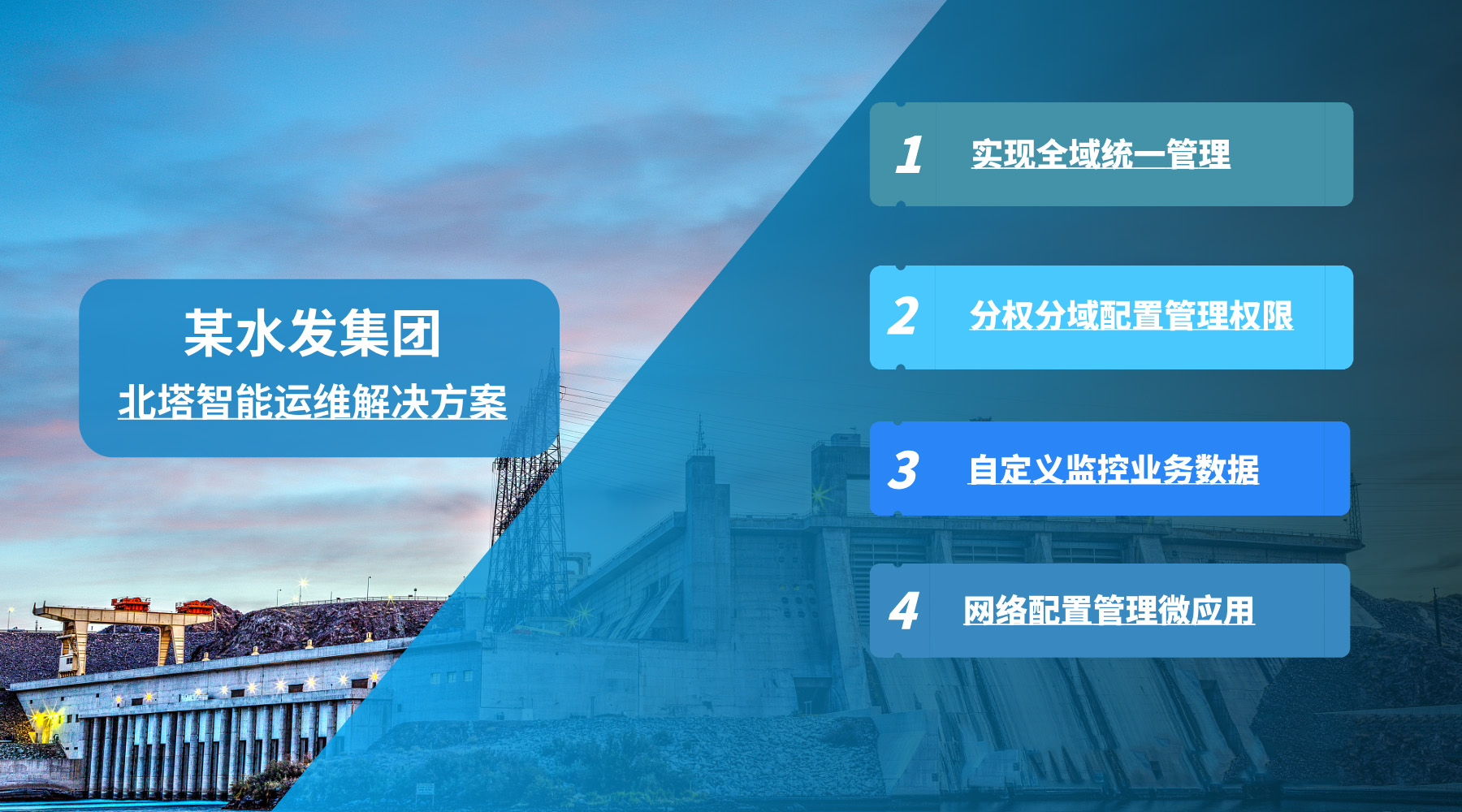 某水发集团

北塔智能运维解决方案

1 实现全域统一管理

2 分权分域配置管理权限

3 自定义监控业务数据

4 网络配置管理微应用